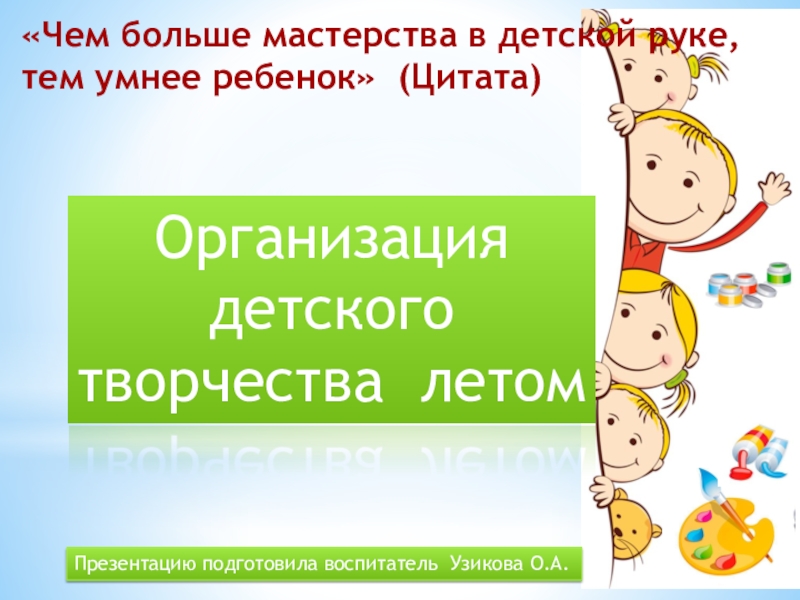 «Чем больше мастерства в детской руке, тем умнее ребенок» (Цитата)

Организация детского творчества летом

Презентацию подготовила воспитатель Узикова О.А.